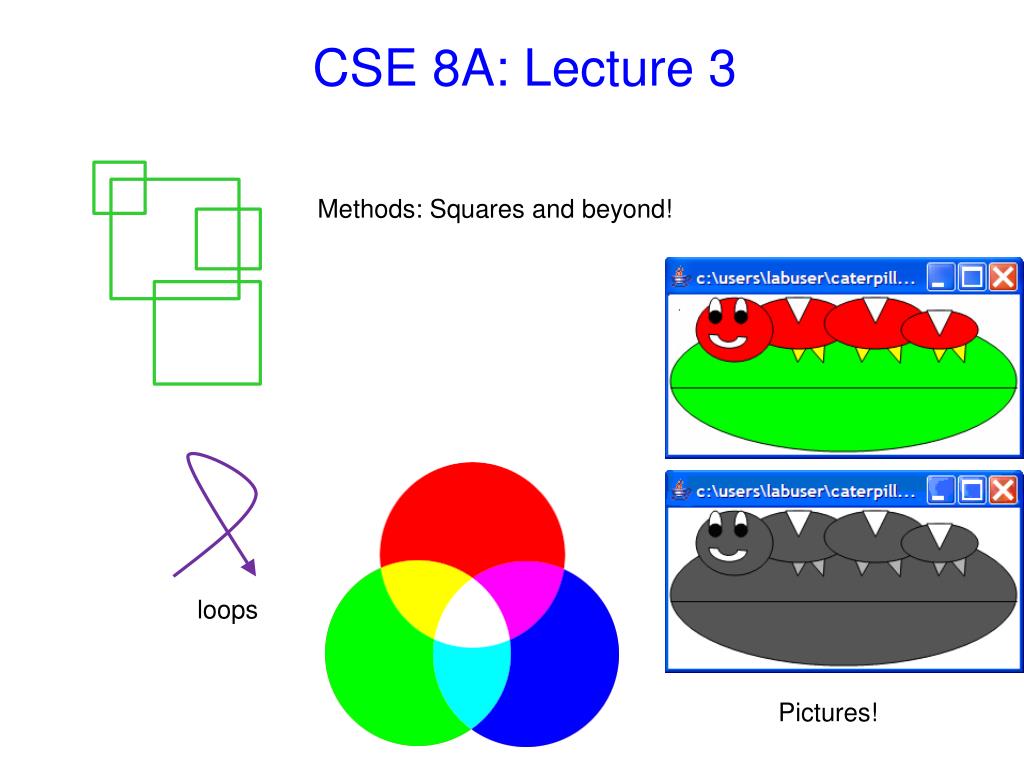 CSE 8A: Lecture 3

Methods: Squares and beyond!

c:\users\labuser\caterpill...

c:\users\labuser\caterpill...

loops

Pictures!